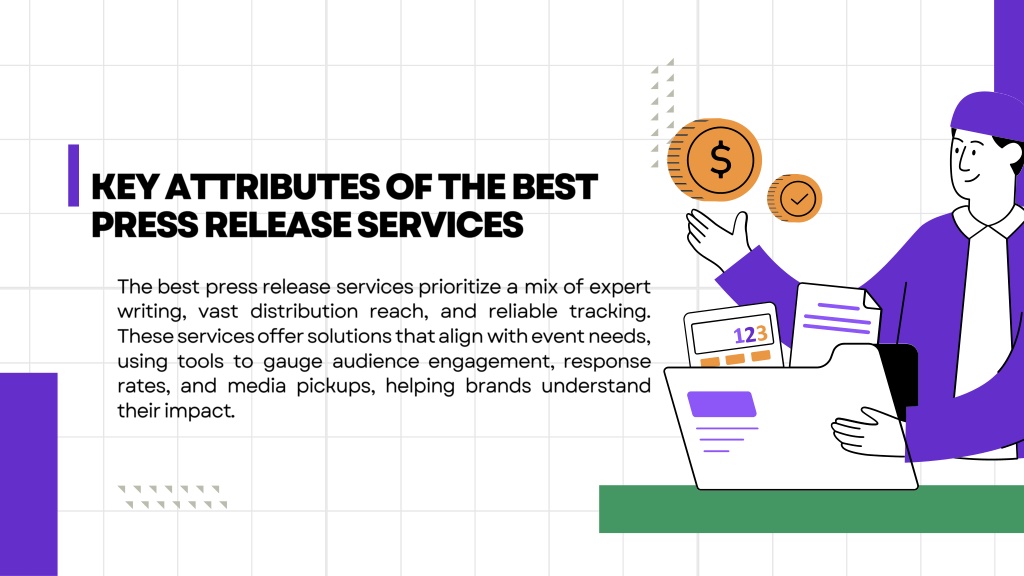 KEY ATTRIBUTES OF THE BEST PRESS RELEASE SERVICES

The best press release services prioritize a mix of expert writing, vast distribution reach, and reliable tracking. These services offer solutions that align with event needs, using tools to gauge audience engagement, response rates, and media pickups, helping brands understand their impact.

$

123